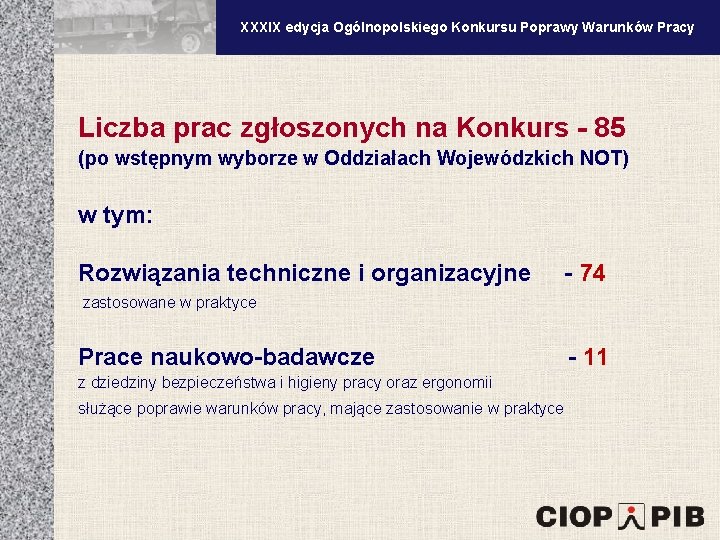 XXXIX edycja Ogólnopolskiego Konkursu Poprawy Warunków Pracy

Liczba prac zgłoszonych na Konkurs - 85
(po wstępnym wyborze w Oddziałach Wojewódzkich NOT)

w tym:

Rozwiązania techniczne i organizacyjne - 74
zastosowane w praktyce

Prace naukowo-badawcze - 11
z dziedziny bezpieczeństwa i higieny pracy oraz ergonomii
służące poprawie warunków pracy, mające zastosowanie w praktyce

CIOP PIB